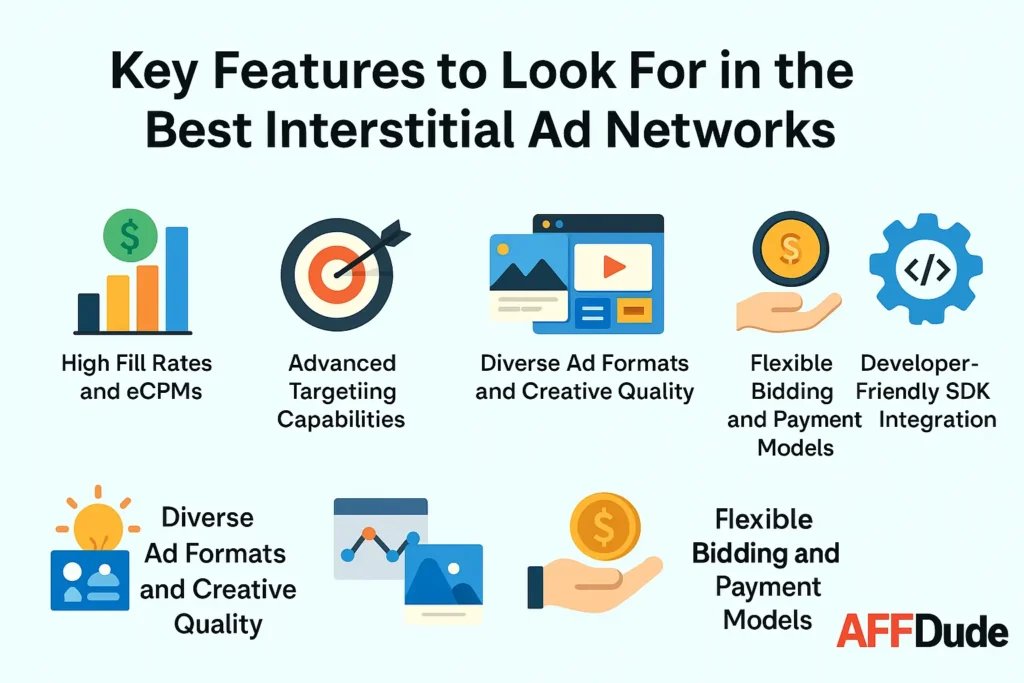 Key Features to Look For in the Best Interstitial Ad Networks

$

High Fill Rates and eCPMs

Advanced Targetiing Capabilities

Diverse Ad Formats and Creative Quality

$

Flexible Bidding and Payment Models

</>

Developer-Friendly SDK Integration

Diverse Ad Formats and Creative Quality

$

Flexible Bidding and Payment Models

AFFDude